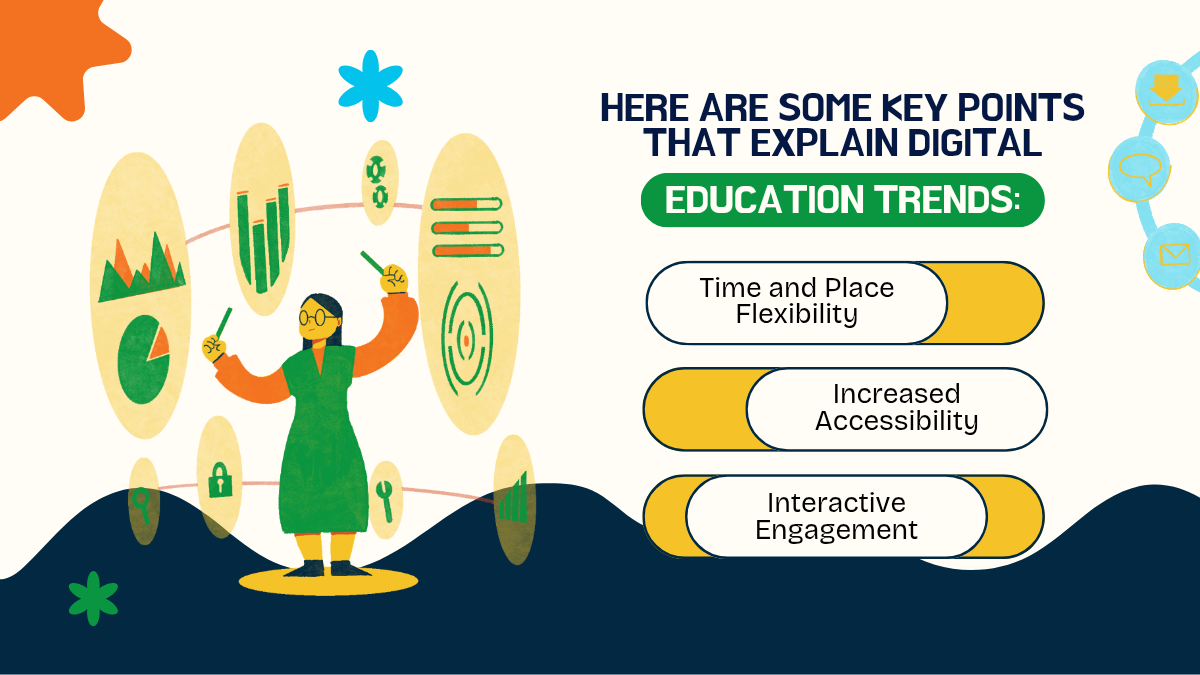 HERE ARE SOME KEY POINTS THAT EXPLAIN DIGITAL

EDUCATION TRENDS:

Time and Place Flexibility

Increased Accessibility

Interactive Engagement